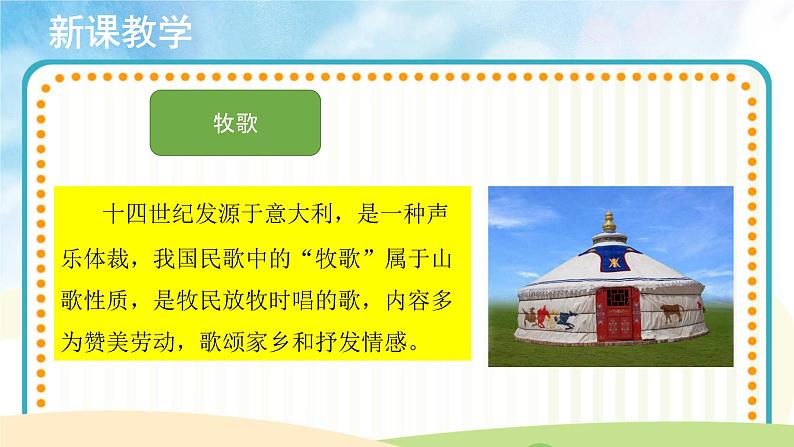 新课教学

牧歌

十四世纪发源于意大利，是一种声乐体裁，我国民歌中的“牧歌”属于山歌性质，是牧民放牧时唱的歌，内容多为赞美劳动，歌颂家乡和抒发情感。